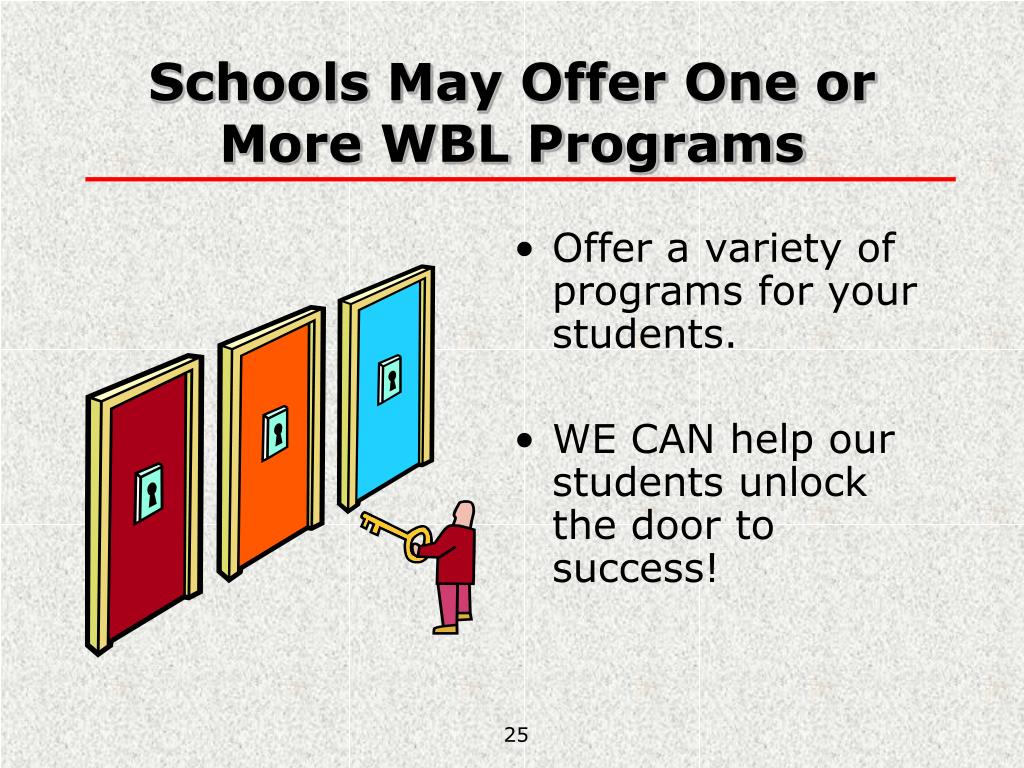 Schools May Offer One or More WBL Programs

• Offer a variety of programs for your students.

• WE CAN help our students unlock the door to success!

25